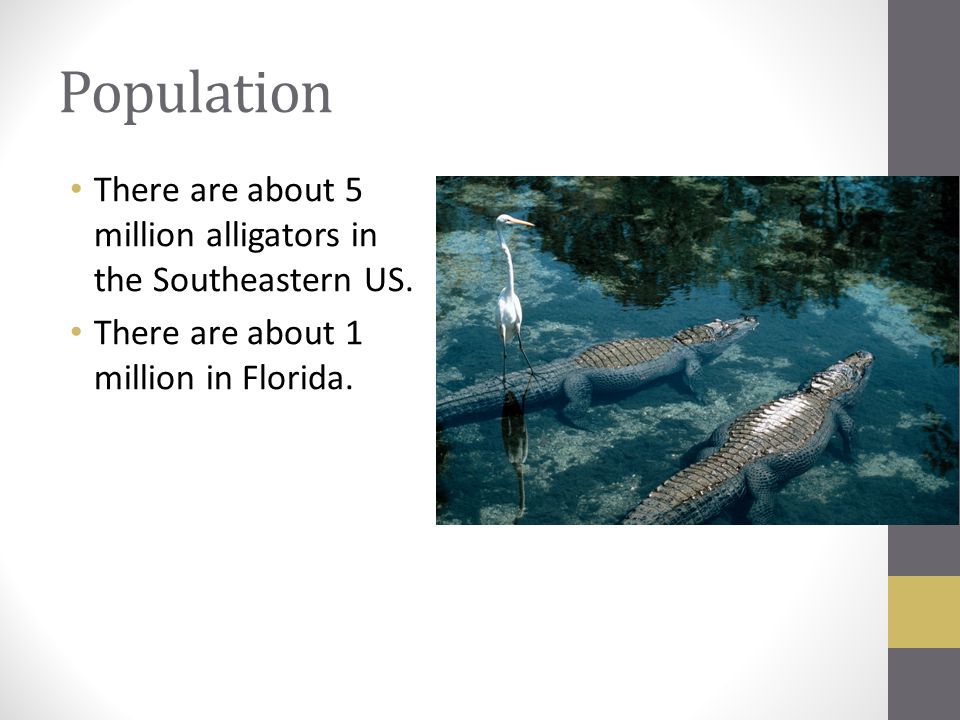 Population

• There are about 5 million alligators in the Southeastern US.
• There are about 1 million in Florida.